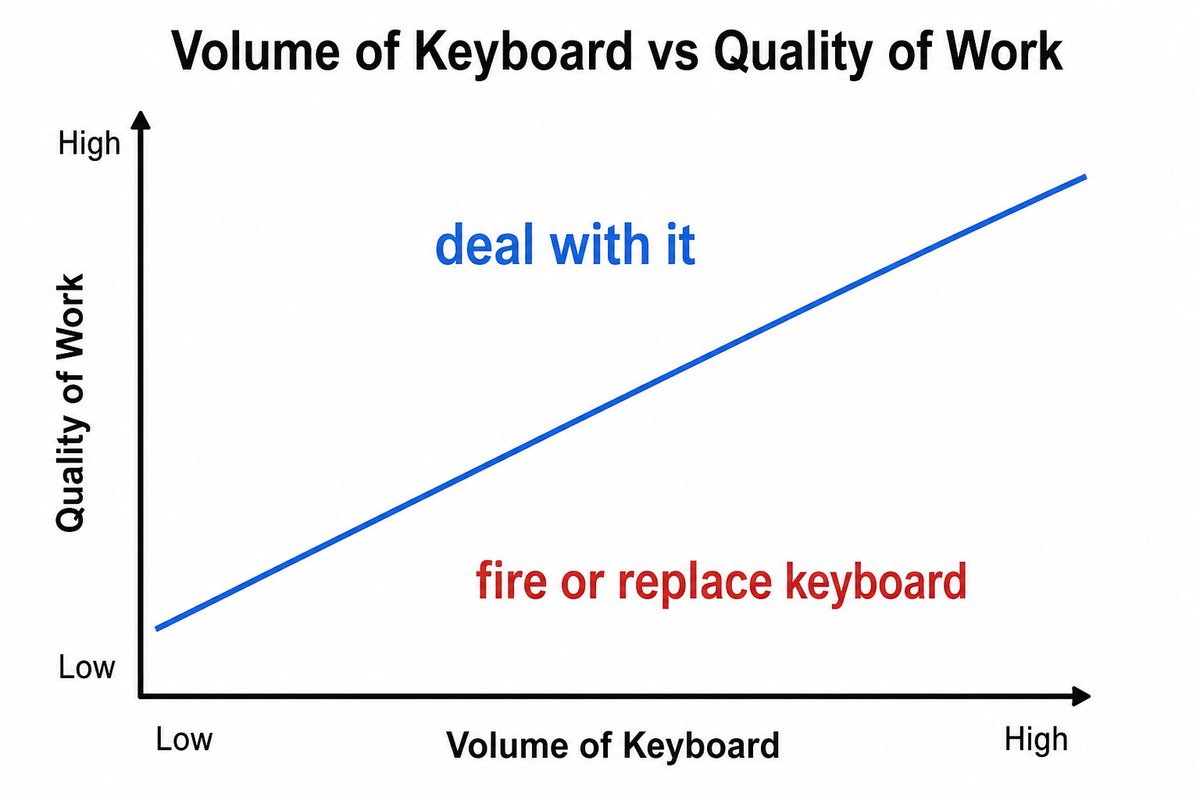 Volume of Keyboard vs Quality of Work

High

Quality of Work

Low

deal with it

fire or replace keyboard

Low

Volume of Keyboard

High